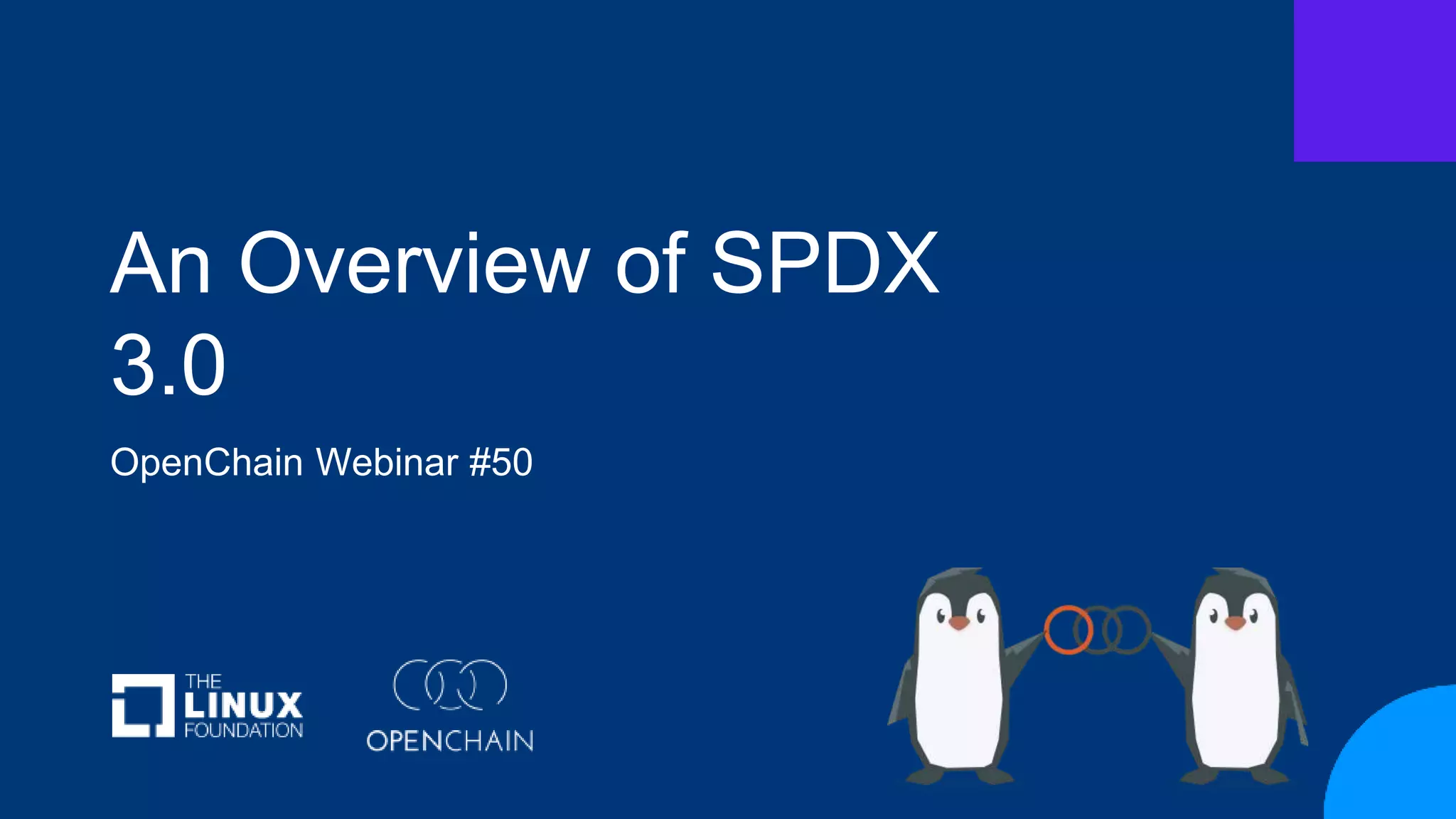 An Overview of SPDX 3.0

OpenChain Webinar #50

THE LINUX FOUNDATION

OPENCHAIN